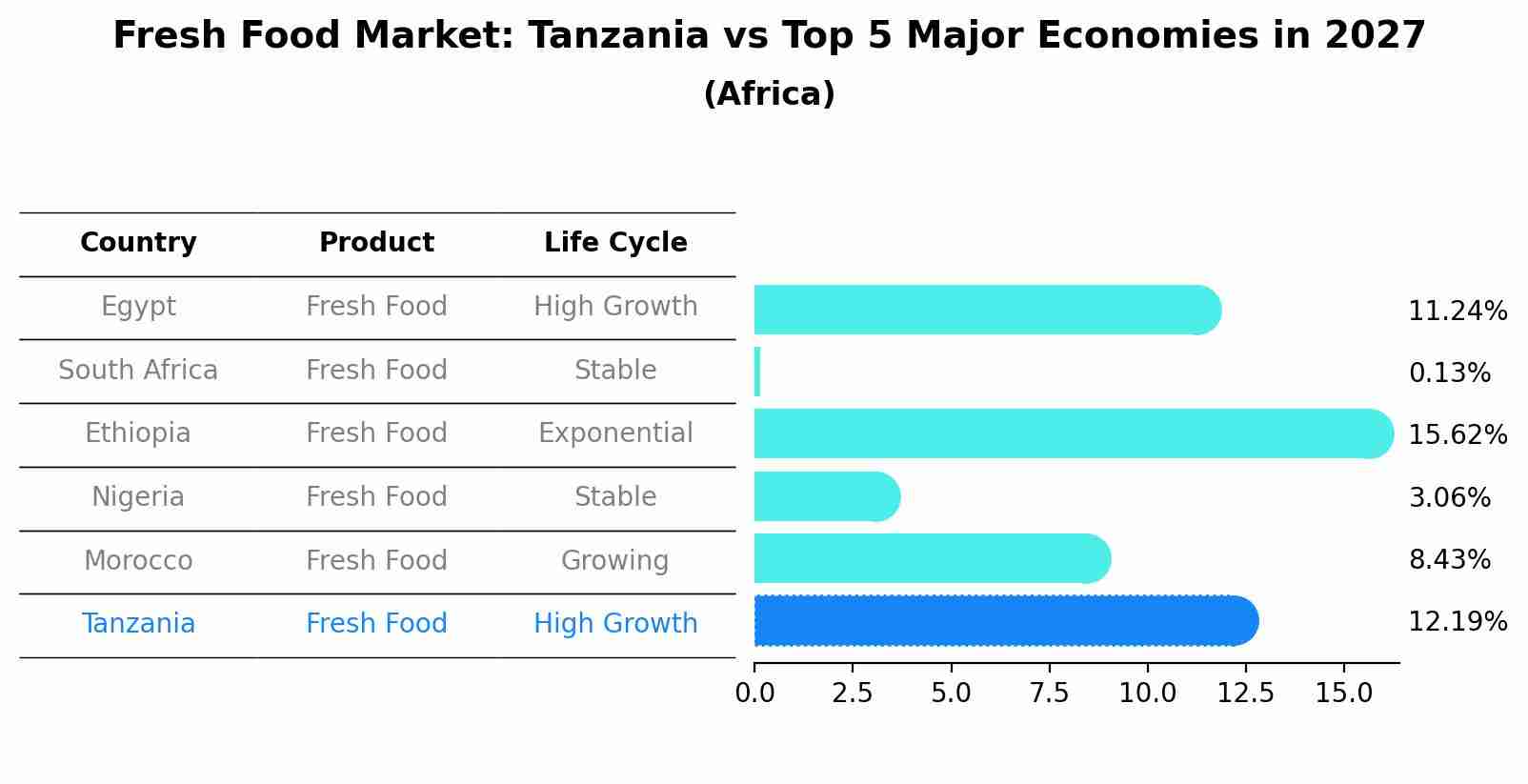 Fresh Food Market: Tanzania vs Top 5 Major Economies in 2027
(Africa)

| Country | Product | Life Cycle | |
|---|---|---|---|
| Egypt | Fresh Food | High Growth | 11.24% |
| South Africa | Fresh Food | Stable | 0.13% |
| Ethiopia | Fresh Food | Exponential | 15.62% |
| Nigeria | Fresh Food | Stable | 3.06% |
| Morocco | Fresh Food | Growing | 8.43% |
| Tanzania | Fresh Food | High Growth | 12.19% |

0.0 2.5 5.0 7.5 10.0 12.5 15.0